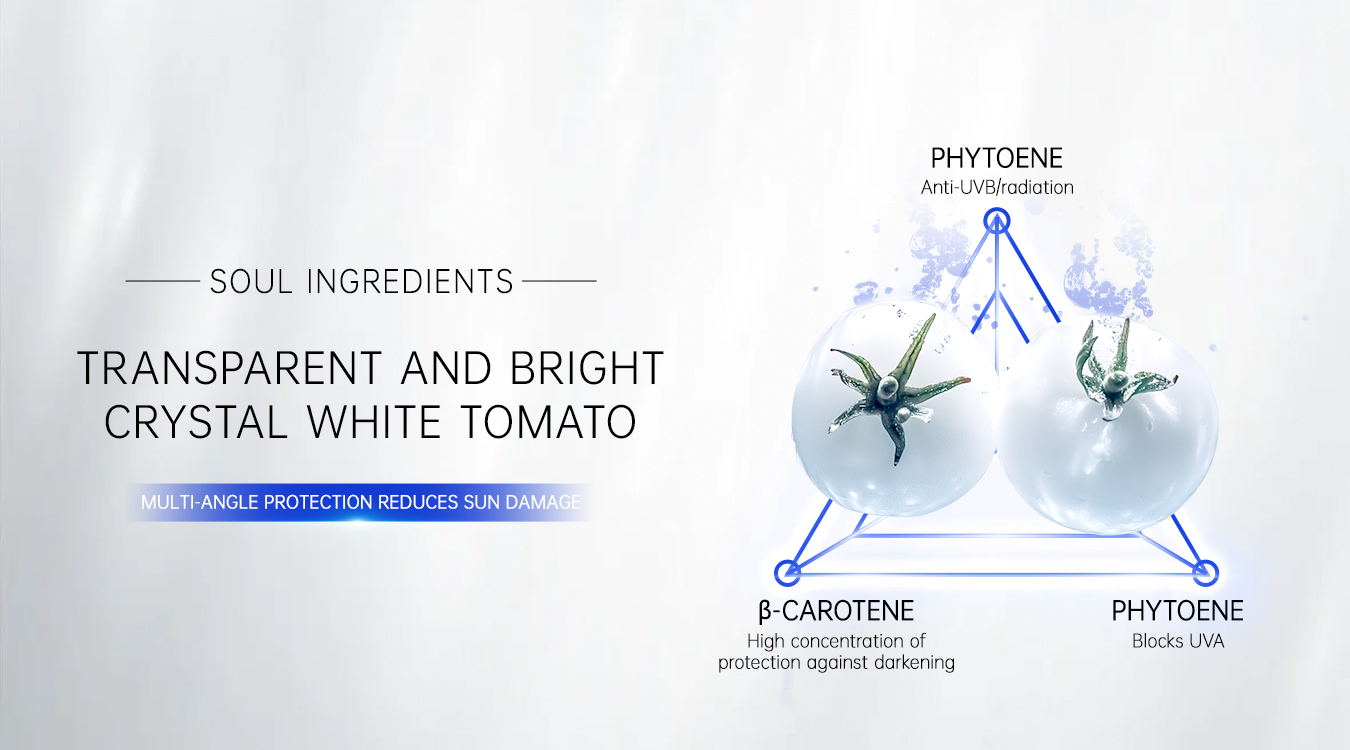 SOUL INGREDIENTS

TRANSPARENT AND BRIGHT CRYSTAL WHITE TOMATO

MULTI-ANGLE PROTECTION REDUCES SUN DAMAGE

PHYTOENE
Anti-UVB/radiation

β-CAROTENE
High concentration of protection against darkening

PHYTOENE
Blocks UVA